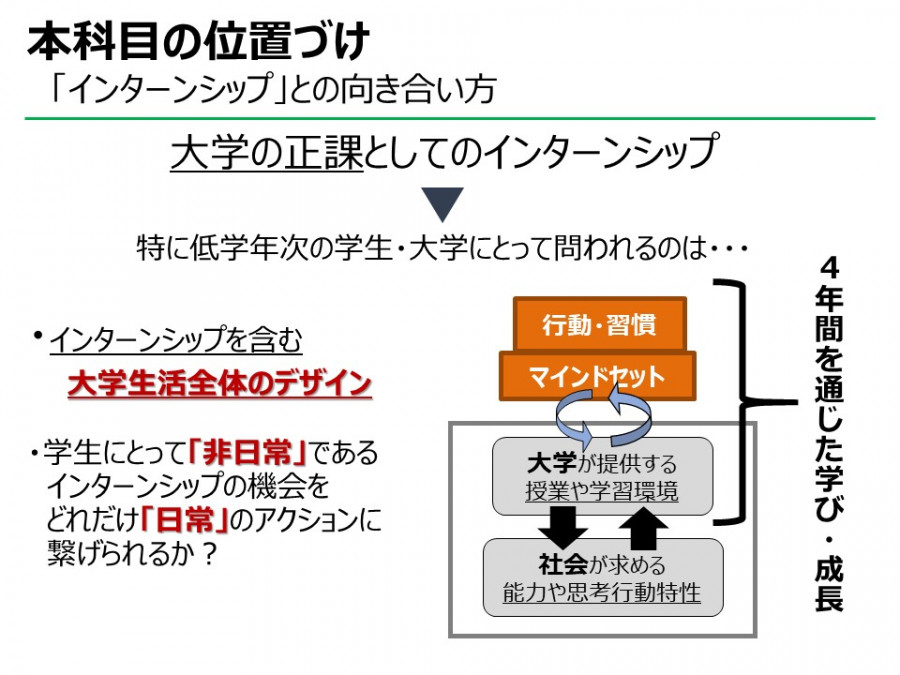 本科目の位置づけ
「インターンシップ」との向き合い方

大学の正課としてのインターンシップ

特に低学年次の学生・大学にとって問われるのは・・・

・インターンシップを含む
大学生活全体のデザイン

・学生にとって「非日常」であるインターンシップの機会をどれだけ「日常」のアクションに繋げられるか？

行動・習慣
マインドセット
大学が提供する
授業や学習環境
社会が求める
能力や思考行動特性

４年間を通じた学び・成長